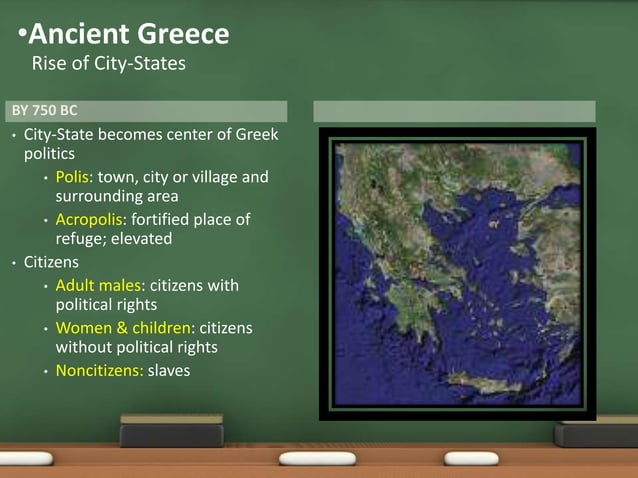 •Ancient Greece
Rise of City-States

BY 750 BC

• City-State becomes center of Greek politics
  • Polis: town, city or village and surrounding area
  • Acropolis: fortified place of refuge; elevated
• Citizens
  • Adult males: citizens with political rights
  • Women & children: citizens without political rights
  • Noncitizens: slaves